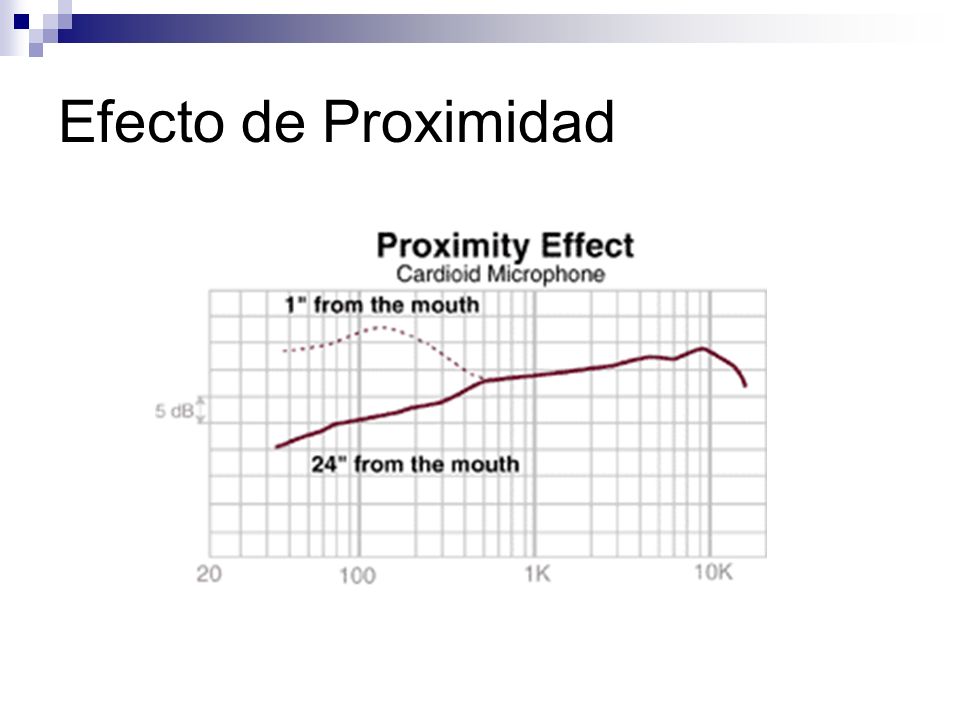 Efecto de Proximidad

Proximity Effect
Cardioid Microphone

1" from the mouth

5 dB

24" from the mouth

20
100
1K
10K